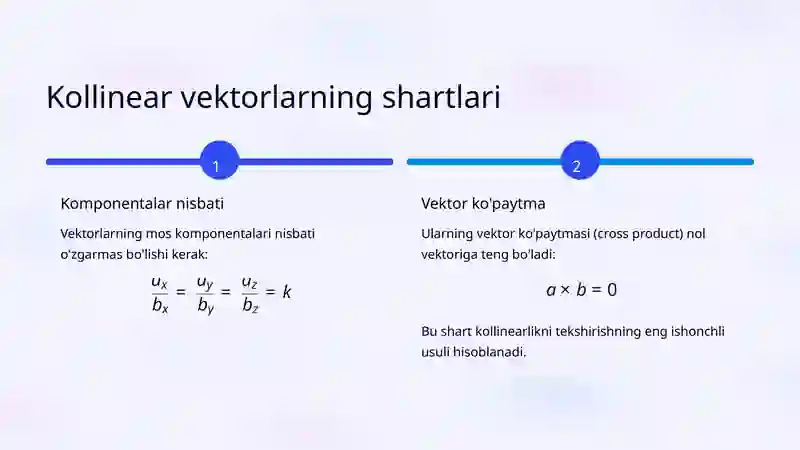 Kollinear vektorlarning shartlari

1

Komponentalar nisbati

Vektorlarning mos komponentalari nisbati o'zgarmas bo'lishi kerak:

$\frac{u_x}{b_x} = \frac{u_y}{b_y} = \frac{u_z}{b_z} = k$

2

Vektor ko'paytma

Ularning vektor ko'paytmasi (cross product) nol vektoriga teng bo'ladi:

$a \times b = 0$

Bu shart kollinearlikni tekshirishning eng ishonchli usuli hisoblanadi.